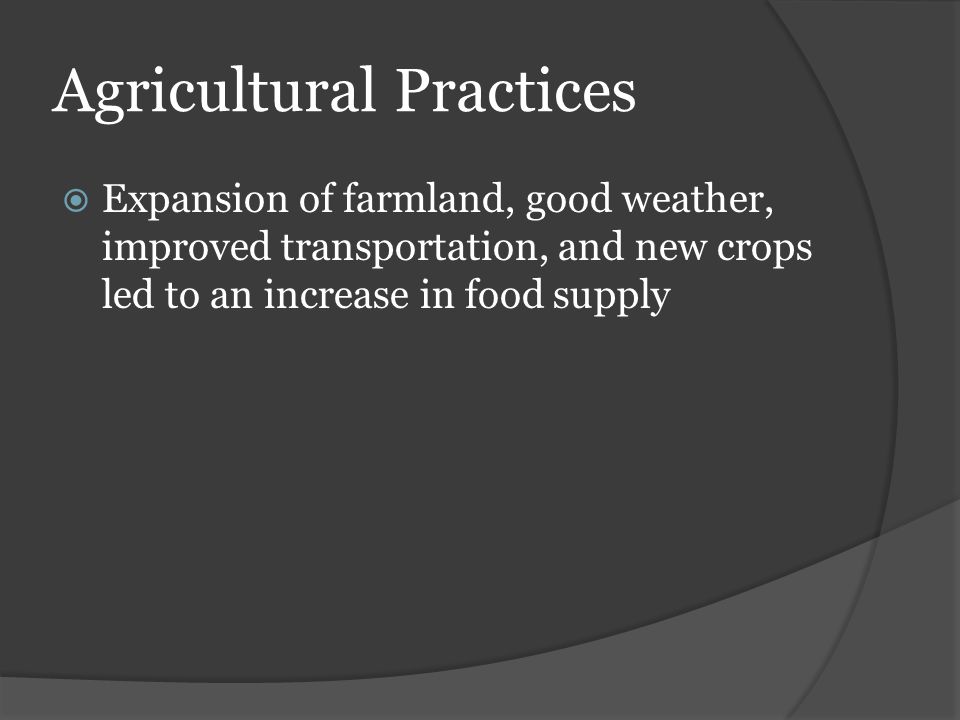 Agricultural Practices

Expansion of farmland, good weather, improved transportation, and new crops led to an increase in food supply